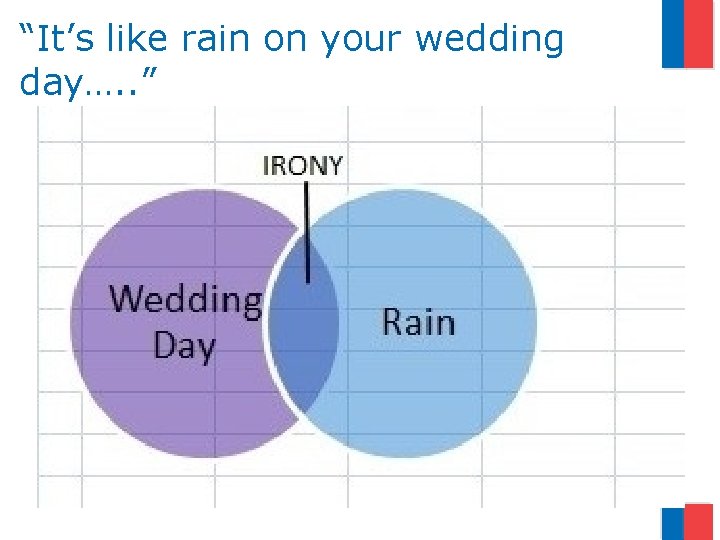 “It’s like rain on your wedding day…..”

IRONY

Wedding Day

Rain